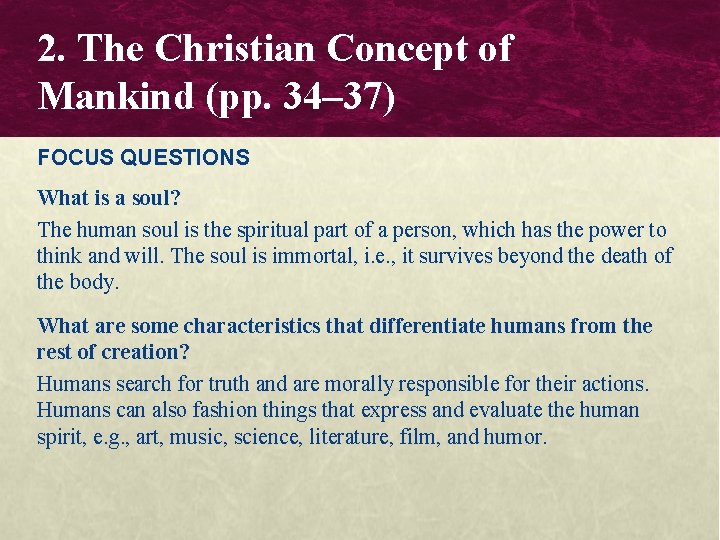 2. The Christian Concept of Mankind (pp. 34–37)

FOCUS QUESTIONS

What is a soul?

The human soul is the spiritual part of a person, which has the power to think and will. The soul is immortal, i.e., it survives beyond the death of the body.

What are some characteristics that differentiate humans from the rest of creation?

Humans search for truth and are morally responsible for their actions. Humans can also fashion things that express and evaluate the human spirit, e.g., art, music, science, literature, film, and humor.